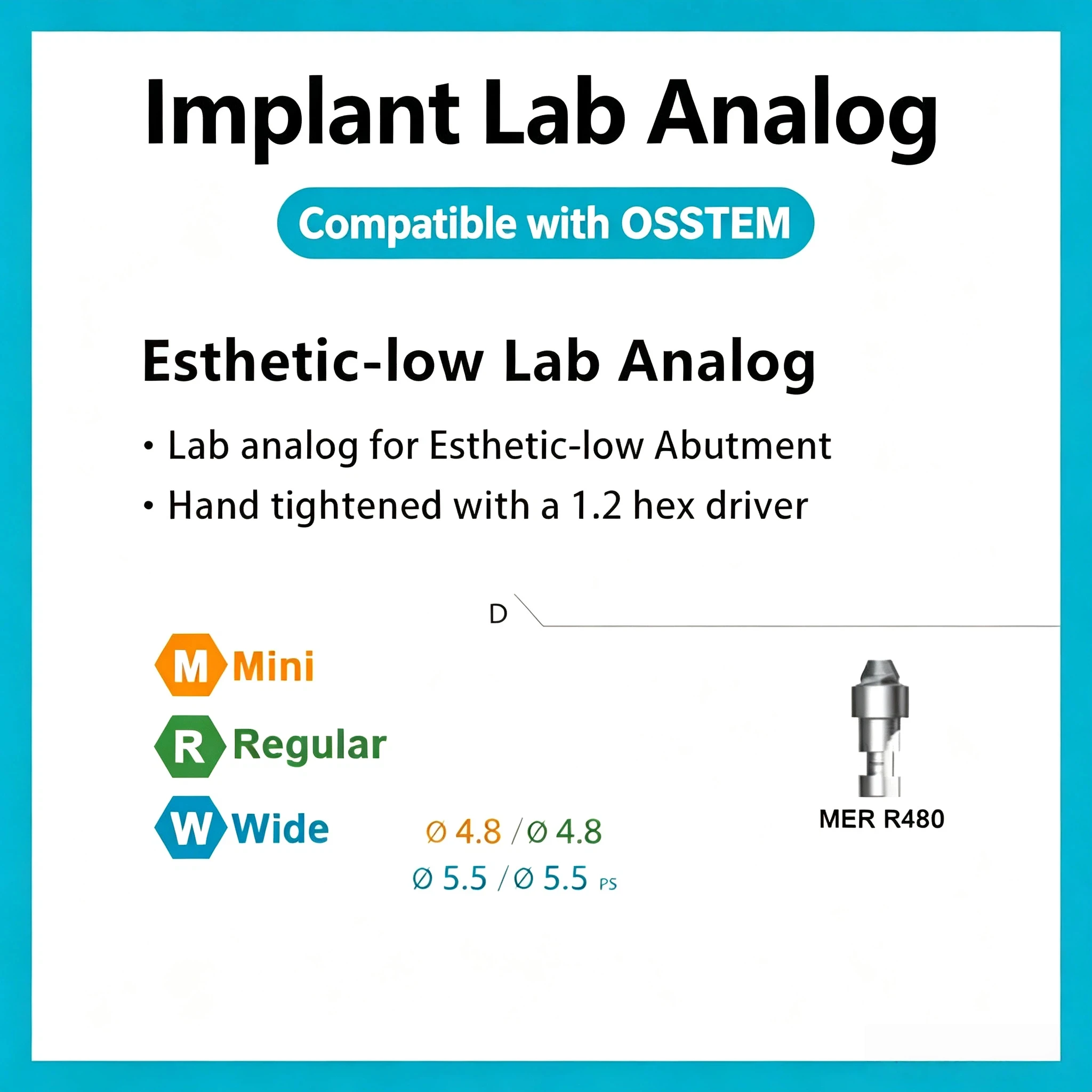 Implant Lab Analog

Compatible with OSSTEM

Esthetic-low Lab Analog

• Lab analog for Esthetic-low Abutment
• Hand tightened with a 1.2 hex driver

D

M Mini
R Regular
W Wide

Ø 4.8 / Ø 4.8
Ø 5.5 / Ø 5.5 PS

MER R480